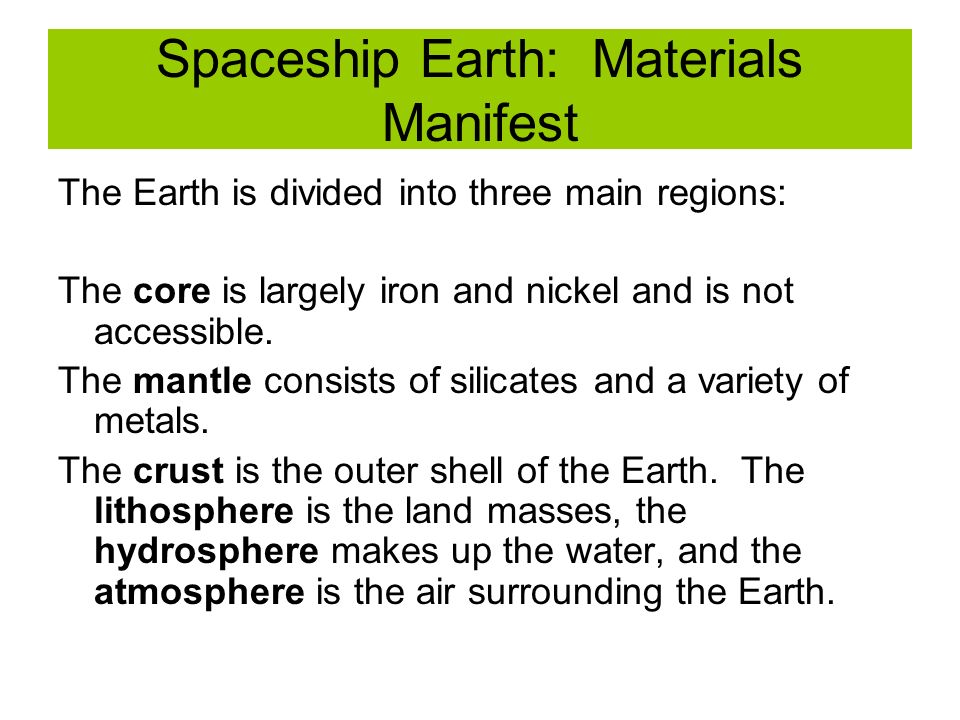 Spaceship Earth: Materials Manifest

The Earth is divided into three main regions:

The core is largely iron and nickel and is not accessible.

The mantle consists of silicates and a variety of metals.

The crust is the outer shell of the Earth. The lithosphere is the land masses, the hydrosphere makes up the water, and the atmosphere is the air surrounding the Earth.